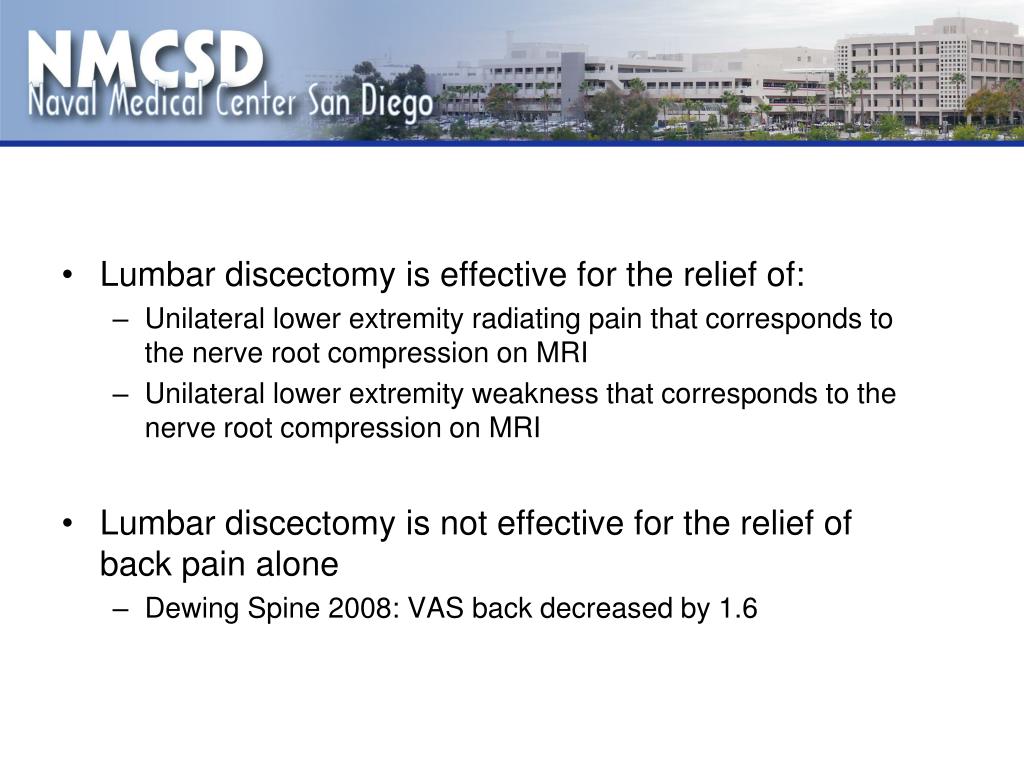 NMCSD
Naval Medical Center San Diego

• Lumbar discectomy is effective for the relief of:
– Unilateral lower extremity radiating pain that corresponds to the nerve root compression on MRI
– Unilateral lower extremity weakness that corresponds to the nerve root compression on MRI

• Lumbar discectomy is not effective for the relief of back pain alone
– Dewing Spine 2008: VAS back decreased by 1.6